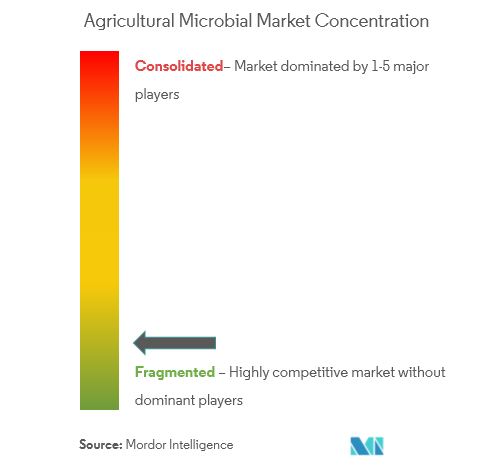 Agricultural Microbial Market Concentration

Consolidated– Market dominated by 1-5 major players

Fragmented – Highly competitive market without dominant players

Source: Mordor Intelligence